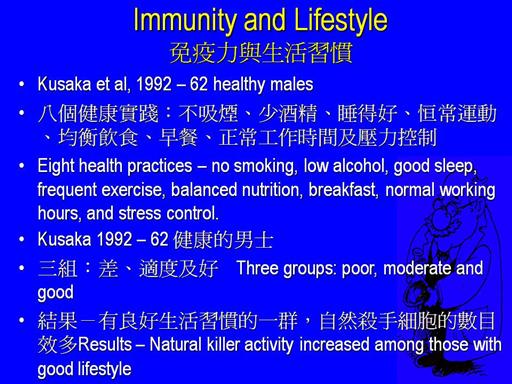 Immunity and Lifestyle
免疫力與生活習慣

• Kusaka et al, 1992 – 62 healthy males

• 八個健康實踐：不吸煙、少酒精、睡得好、恒常運動、均衡飲食、早餐、正常工作時間及壓力控制

• Eight health practices – no smoking, low alcohol, good sleep, frequent exercise, balanced nutrition, breakfast, normal working hours, and stress control.

• Kusaka 1992 – 62 健康的男士

• 三組：差、適度及好 Three groups: poor, moderate and good

• 結果－有良好生活習慣的一群，自然殺手細胞的數目效多Results – Natural killer activity increased among those with good lifestyle